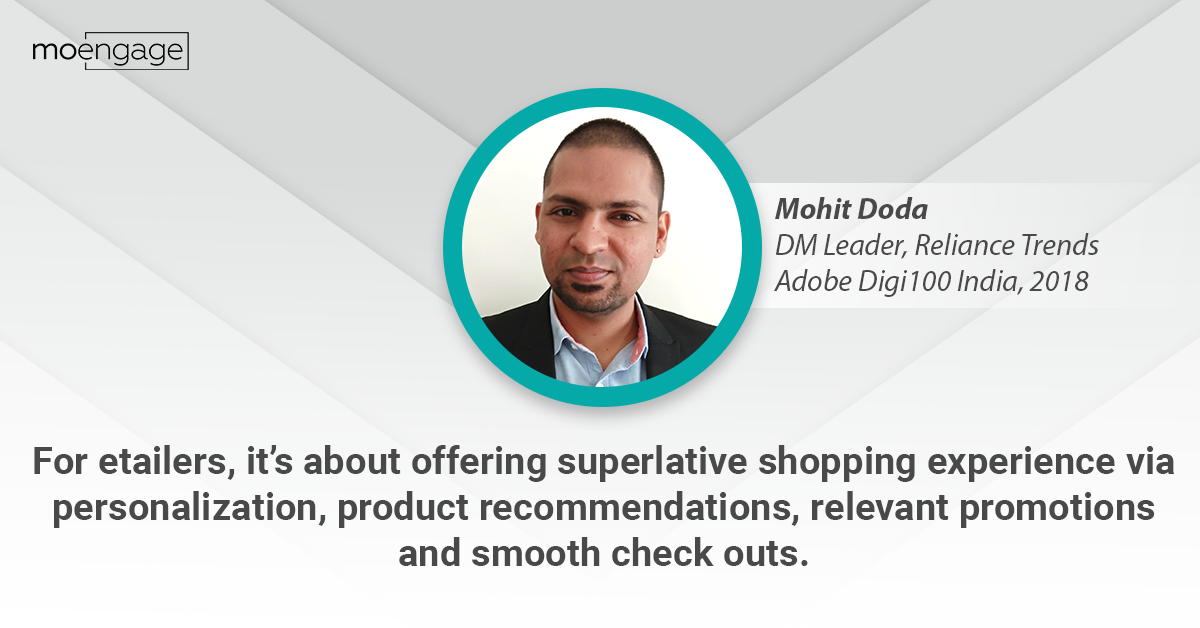 moengage

Mohit Doda
DM Leader, Reliance Trends
Adobe Digi100 India, 2018

For etailers, it's about offering superlative shopping experience via personalization, product recommendations, relevant promotions and smooth check outs.